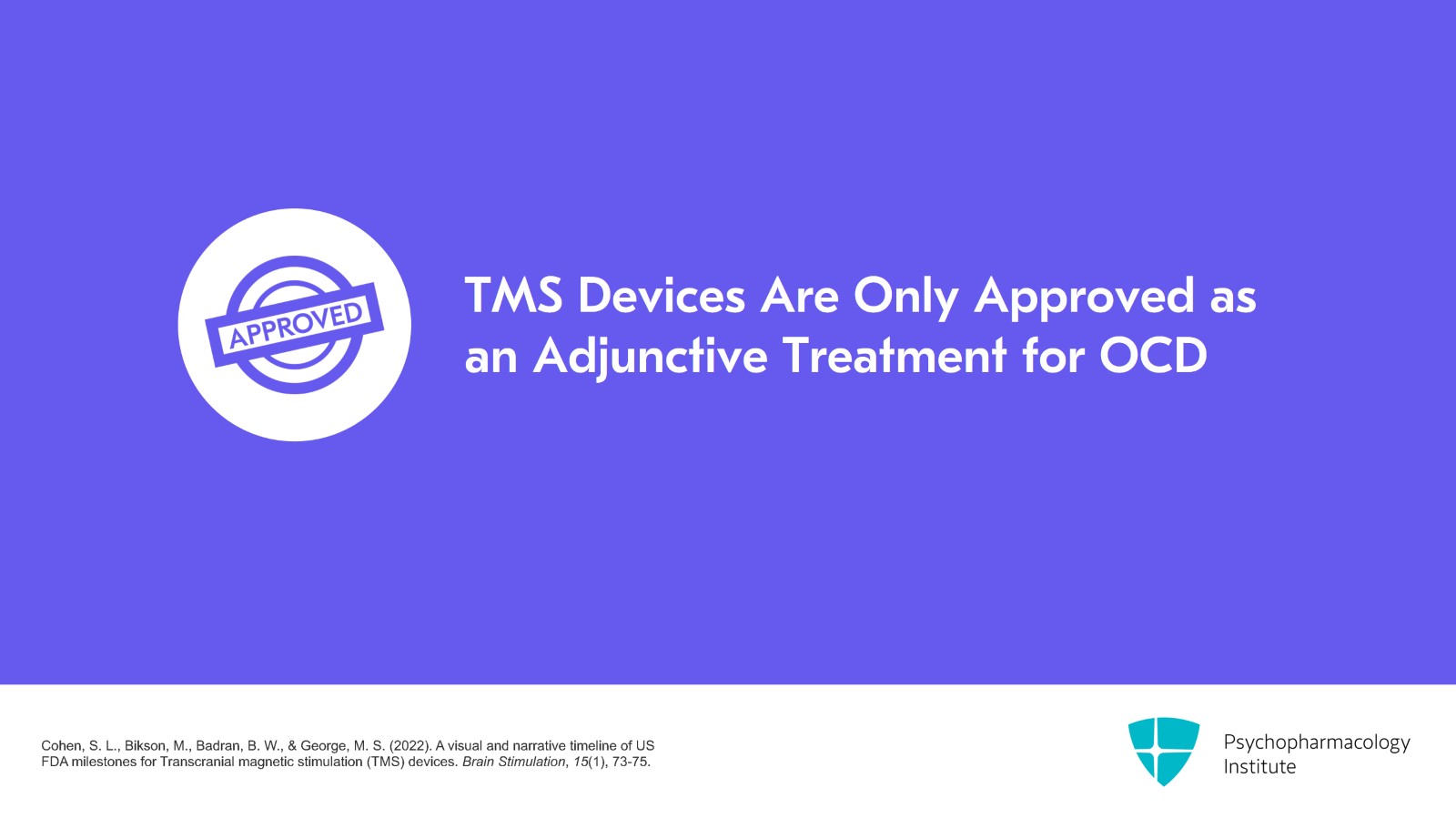 APPROVED

TMS Devices Are Only Approved as an Adjunctive Treatment for OCD

Cohen, S. L., Bikson, M., Badran, B. W., & George, M. S. (2022). A visual and narrative timeline of US FDA milestones for Transcranial magnetic stimulation (TMS) devices. Brain Stimulation, 15(1), 73-75.

Psychopharmacology Institute